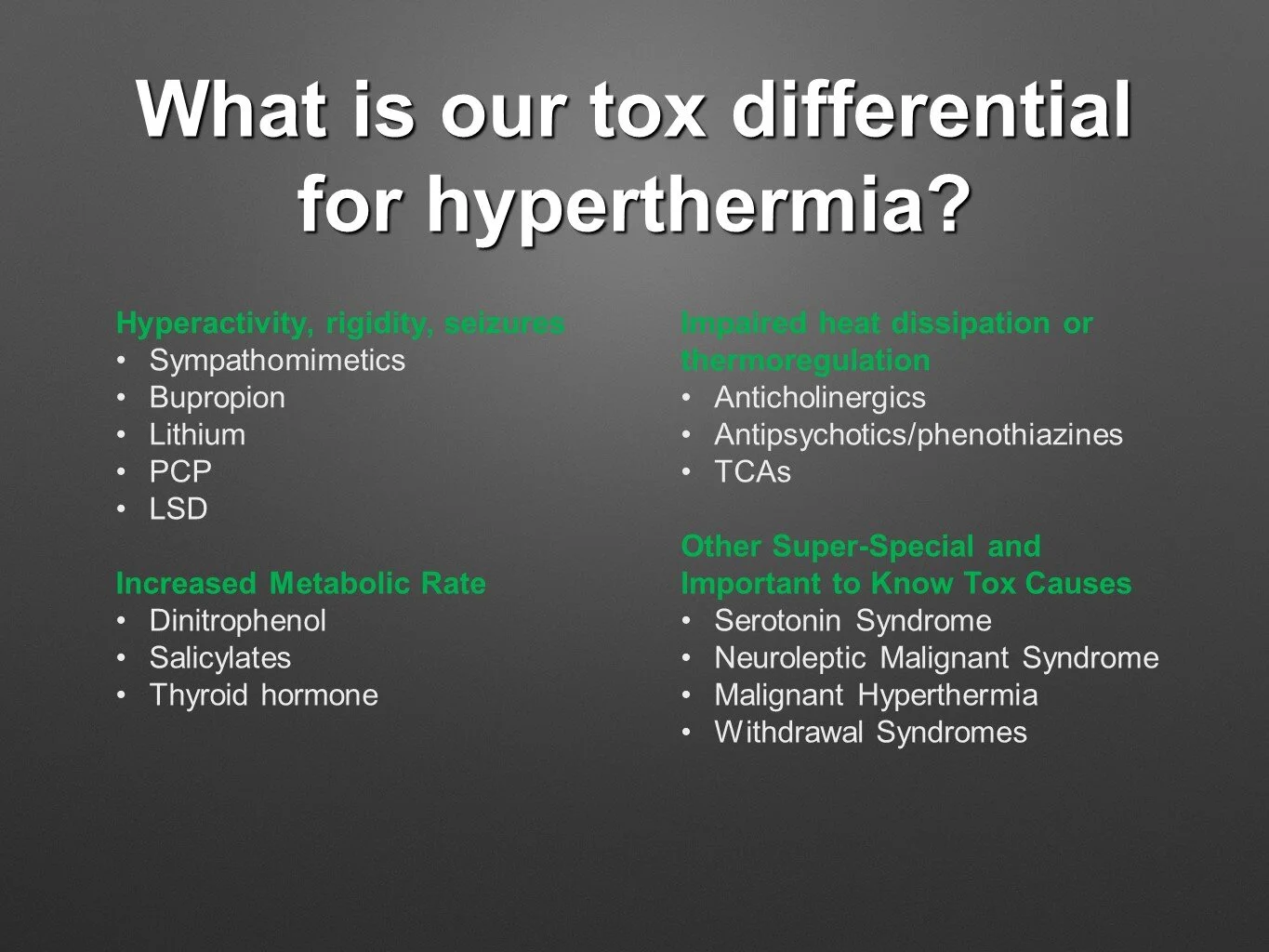 What is our tox differential for hyperthermia?

Hyperactivity, rigidity, seizures
• Sympathomimetics
• Bupropion
• Lithium
• PCP
• LSD

Increased Metabolic Rate
• Dinitrophenol
• Salicylates
• Thyroid hormone

Impaired heat dissipation or thermoregulation
• Anticholinergics
• Antipsychotics/phenothiazines
• TCAs

Other Super-Special and Important to Know Tox Causes
• Serotonin Syndrome
• Neuroleptic Malignant Syndrome
• Malignant Hyperthermia
• Withdrawal Syndromes